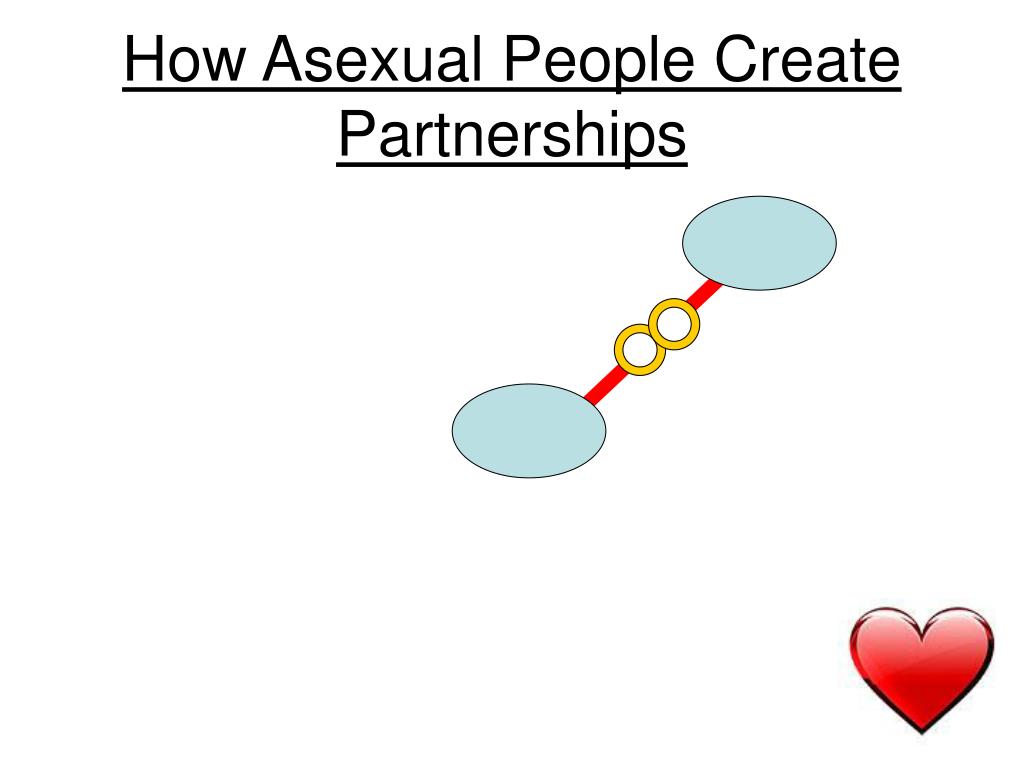 How Asexual People Create Partnerships